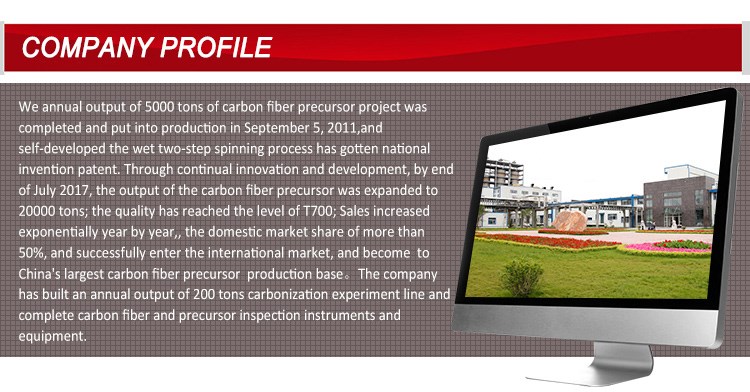 COMPANY PROFILE

We annual output of 5000 tons of carbon fiber precursor project was completed and put into production in September 5, 2011,and self-developed the wet two-step spinning process has gotten national invention patent. Through continual innovation and development, by end of July 2017, the output of the carbon fiber precursor was expanded to 20000 tons; the quality has reached the level of T700; Sales increased exponentially year by year,, the domestic market share of more than 50%, and successfully enter the international market, and become to China's largest carbon fiber precursor production base。The company has built an annual output of 200 tons carbonization experiment line and complete carbon fiber and precursor inspection instruments and equipment.